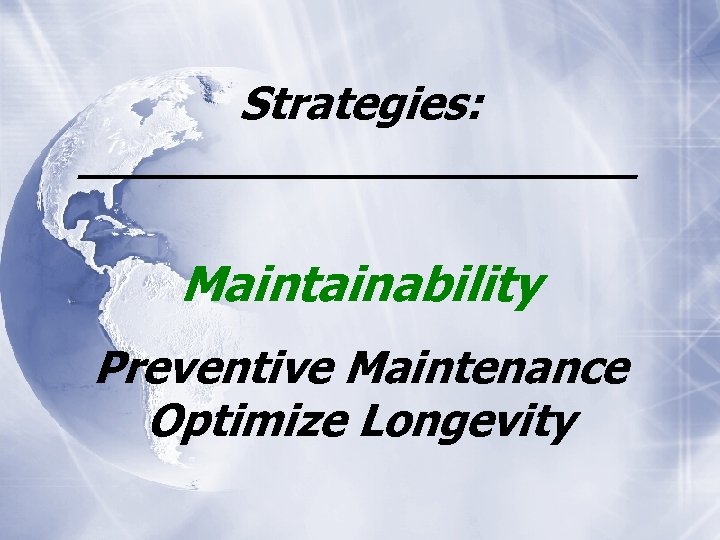 Strategies:

Maintainability

Preventive Maintenance
Optimize Longevity